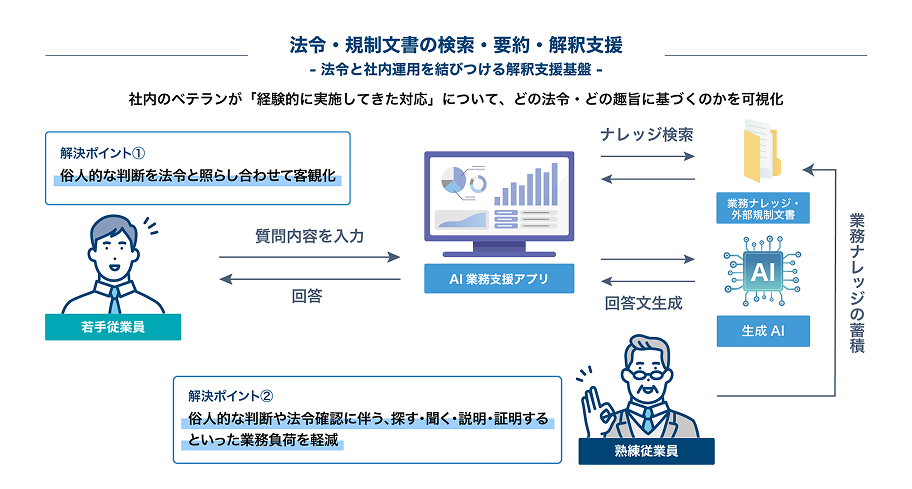 法令・規制文書の検索・要約・解釈支援
- 法令と社内運用を結びつける解釈支援基盤 -

社内のベテランが「経験的に実施してきた対応」について、どの法令・どの趣旨に基づくのかを可視化

解決ポイント①
俗人的な判断を法令と照らし合わせて客観化

若手従業員

質問内容を入力

回答

AI 業務支援アプリ

ナレッジ検索

回答文生成

業務ナレッジ・外部規制文書

AI

生成 AI

業務ナレッジの蓄積

解決ポイント②
俗人的な判断や法令確認に伴う、探す・聞く・説明・証明するといった業務負荷を軽減

熟練従業員